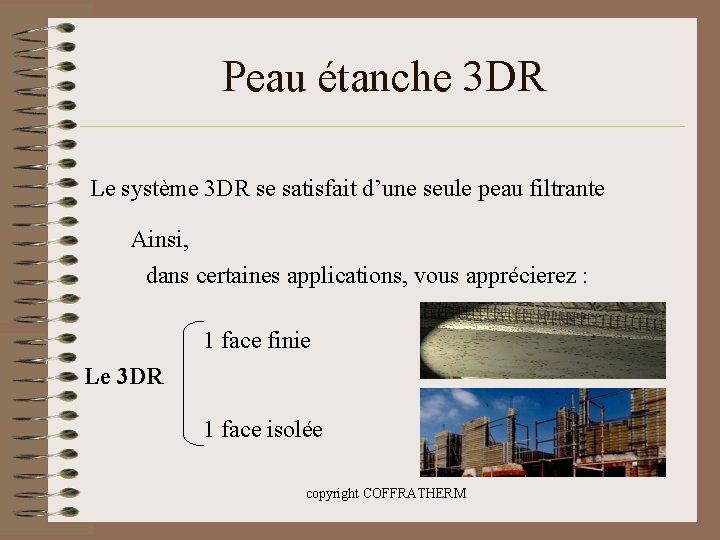 Peau étanche 3DR

Le système 3DR se satisfait d’une seule peau filtrante

Ainsi,

dans certaines applications, vous apprécierez :

Le 3DR

1 face finie

1 face isolée

copyright COFFRATHERM